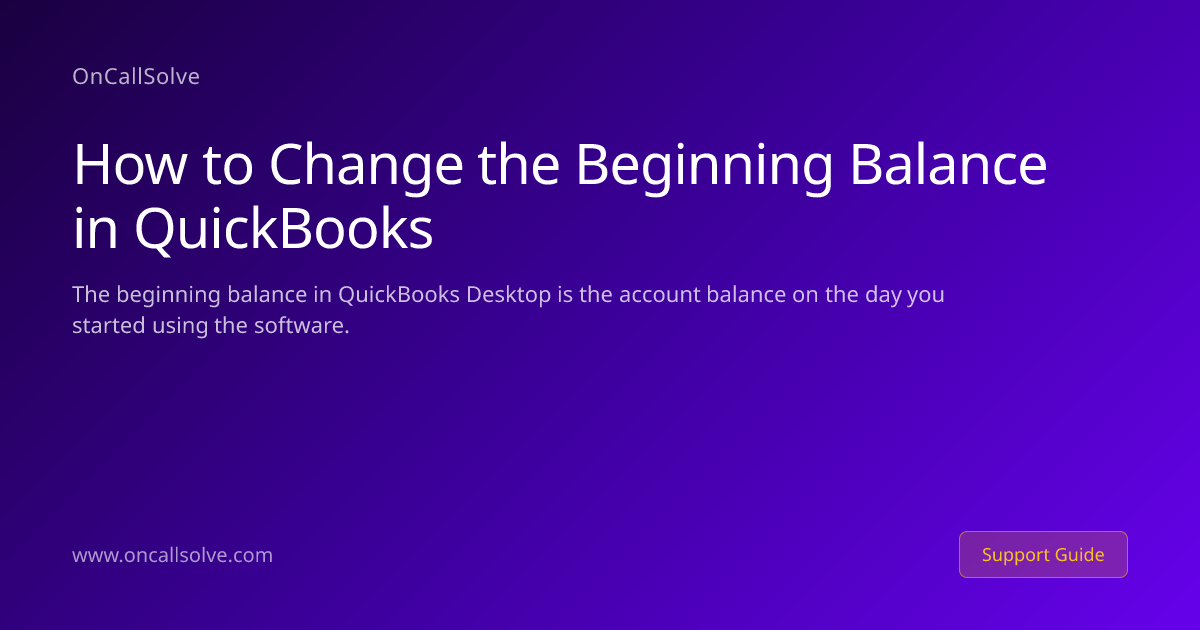 OnCallSolve

How to Change the Beginning Balance in QuickBooks

The beginning balance in QuickBooks Desktop is the account balance on the day you started using the software.

www.oncallsolve.com

Support Guide